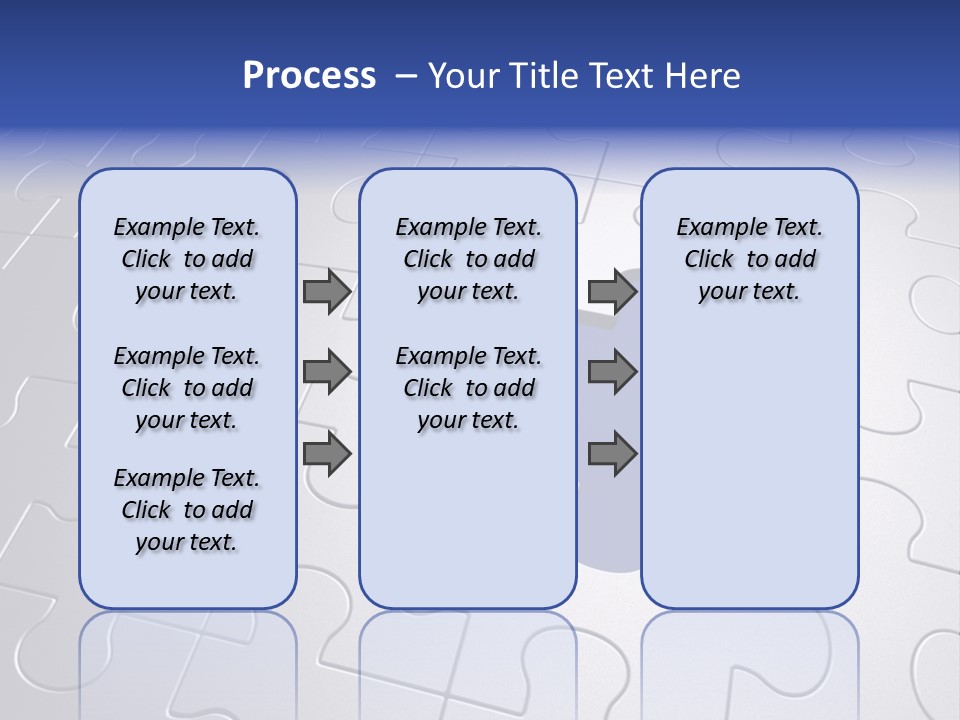 Process – Your Title Text Here

Example Text. Click to add your text.

Example Text. Click to add your text.

Example Text. Click to add your text.

Example Text. Click to add your text.

Example Text. Click to add your text.

Example Text. Click to add your text.